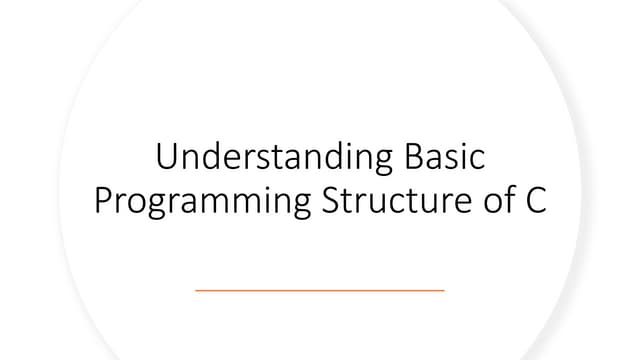 Understanding Basic Programming Structure of C